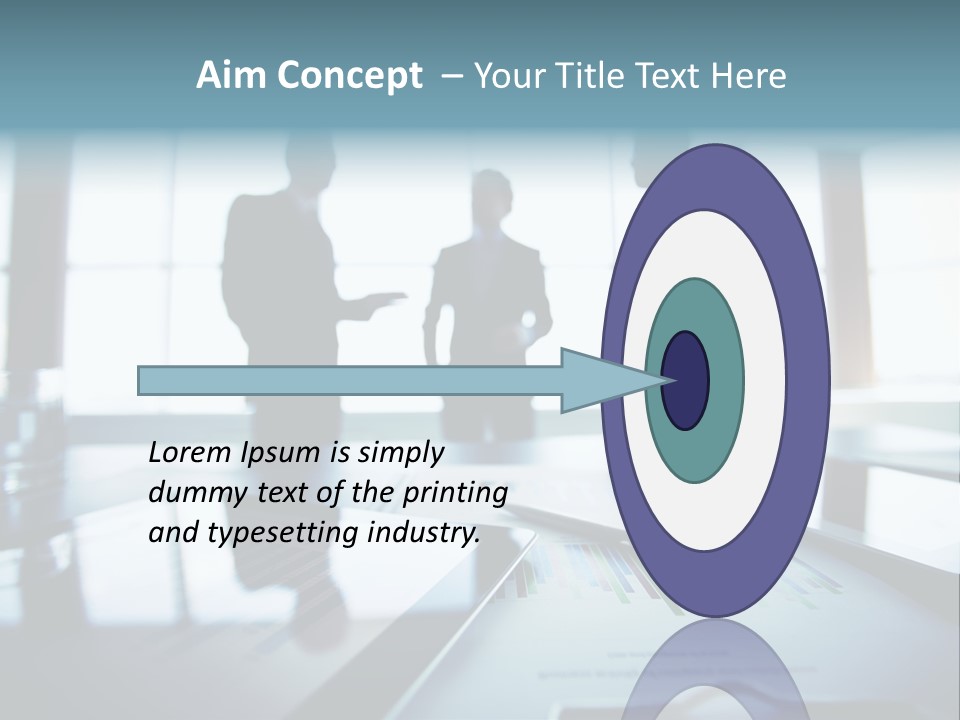 Aim Concept – Your Title Text Here

Lorem Ipsum is simply dummy text of the printing and typesetting industry.